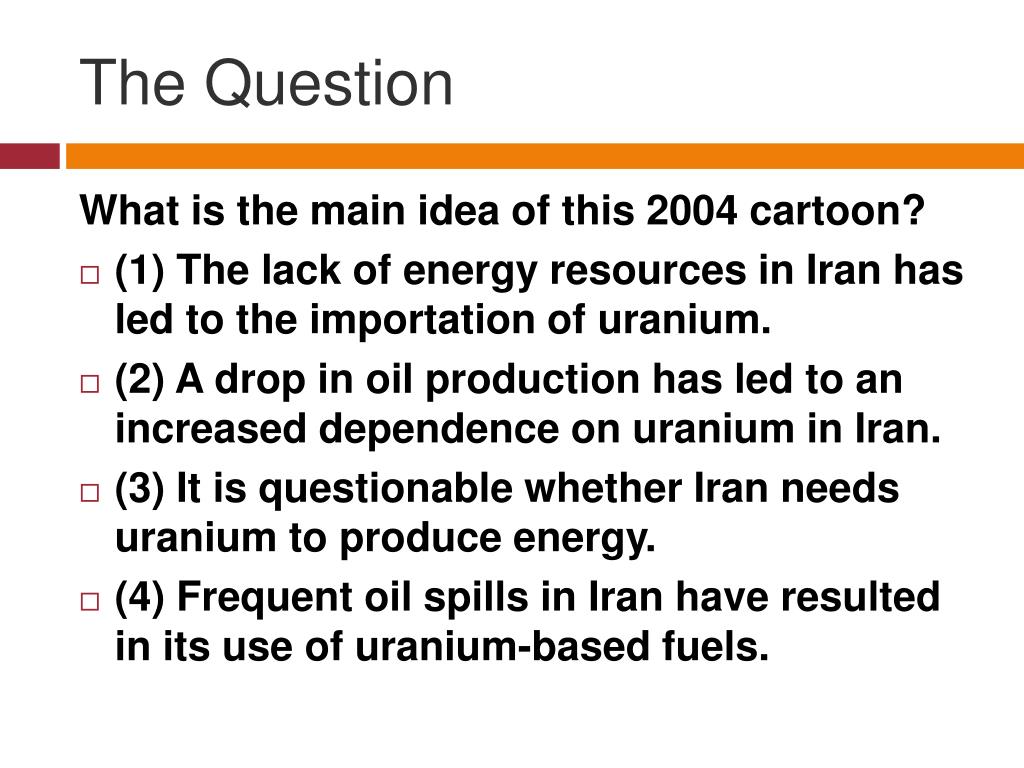 The Question

What is the main idea of this 2004 cartoon?

□ (1) The lack of energy resources in Iran has led to the importation of uranium.
□ (2) A drop in oil production has led to an increased dependence on uranium in Iran.
□ (3) It is questionable whether Iran needs uranium to produce energy.
□ (4) Frequent oil spills in Iran have resulted in its use of uranium-based fuels.